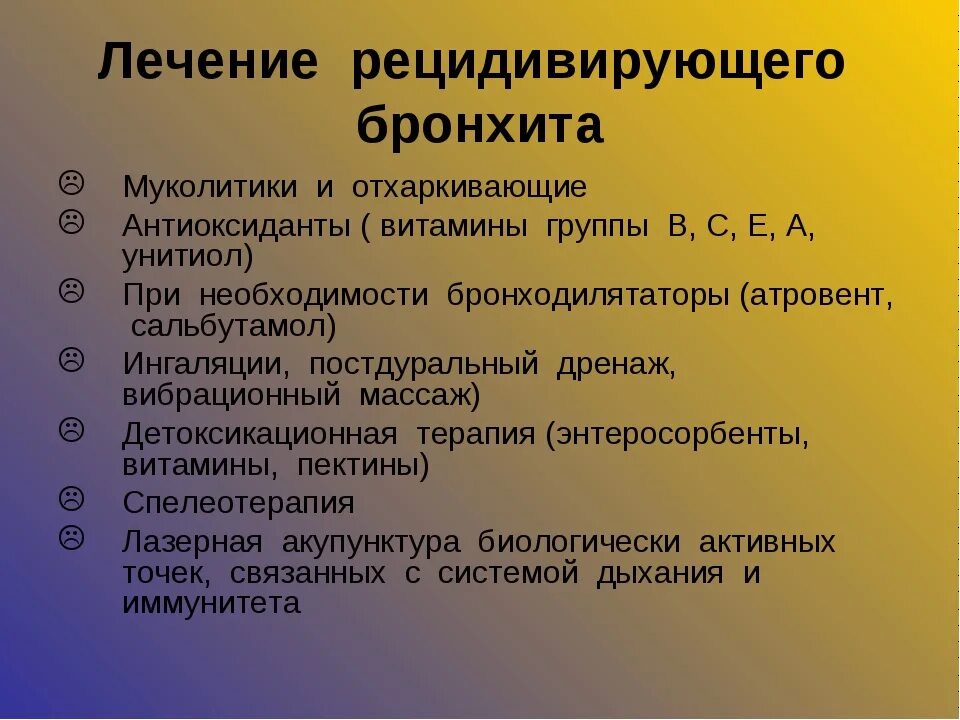 Лечение рецидивирующего бронхита

☹ Муколитики и отхаркивающие
☹ Антиоксиданты ( витамины группы В, С, Е, А, унитиол)
☹ При необходимости бронходилятаторы (атровент, сальбутамол)
☹ Ингаляции, постдуральный дренаж, вибрационный массаж)
☹ Детоксикационная терапия (энтеросорбенты, витамины, пектины)
☹ Спелеотерапия
☹ Лазерная акупунктура биологически активных точек, связанных с системой дыхания и иммунитета